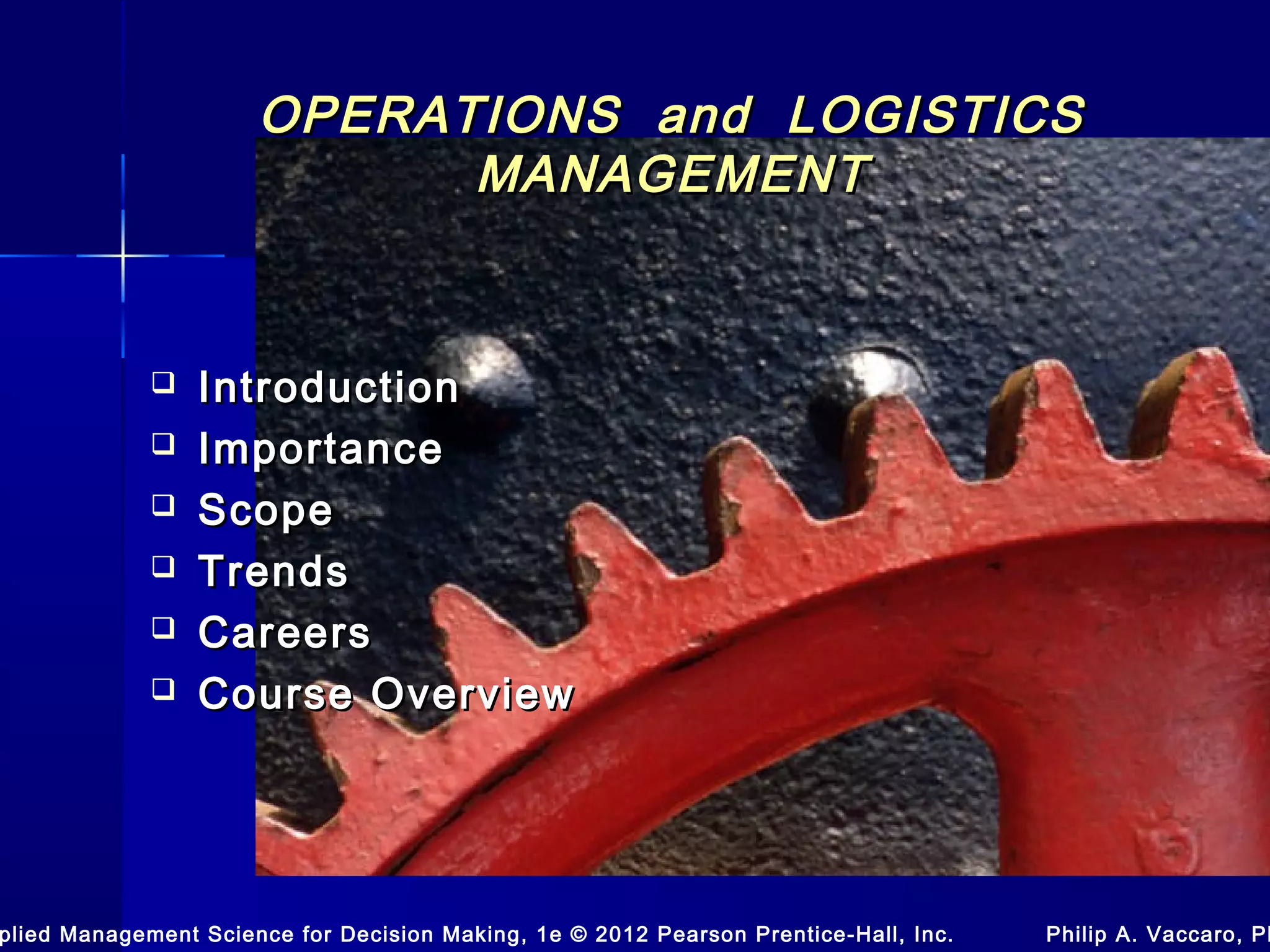 OPERATIONS and LOGISTICS MANAGEMENT

❑ Introduction
❑ Importance
❑ Scope
❑ Trends
❑ Careers
❑ Course Overview

plied Management Science for Decision Making, 1e © 2012 Pearson Prentice-Hall, Inc. Philip A. Vaccaro, P